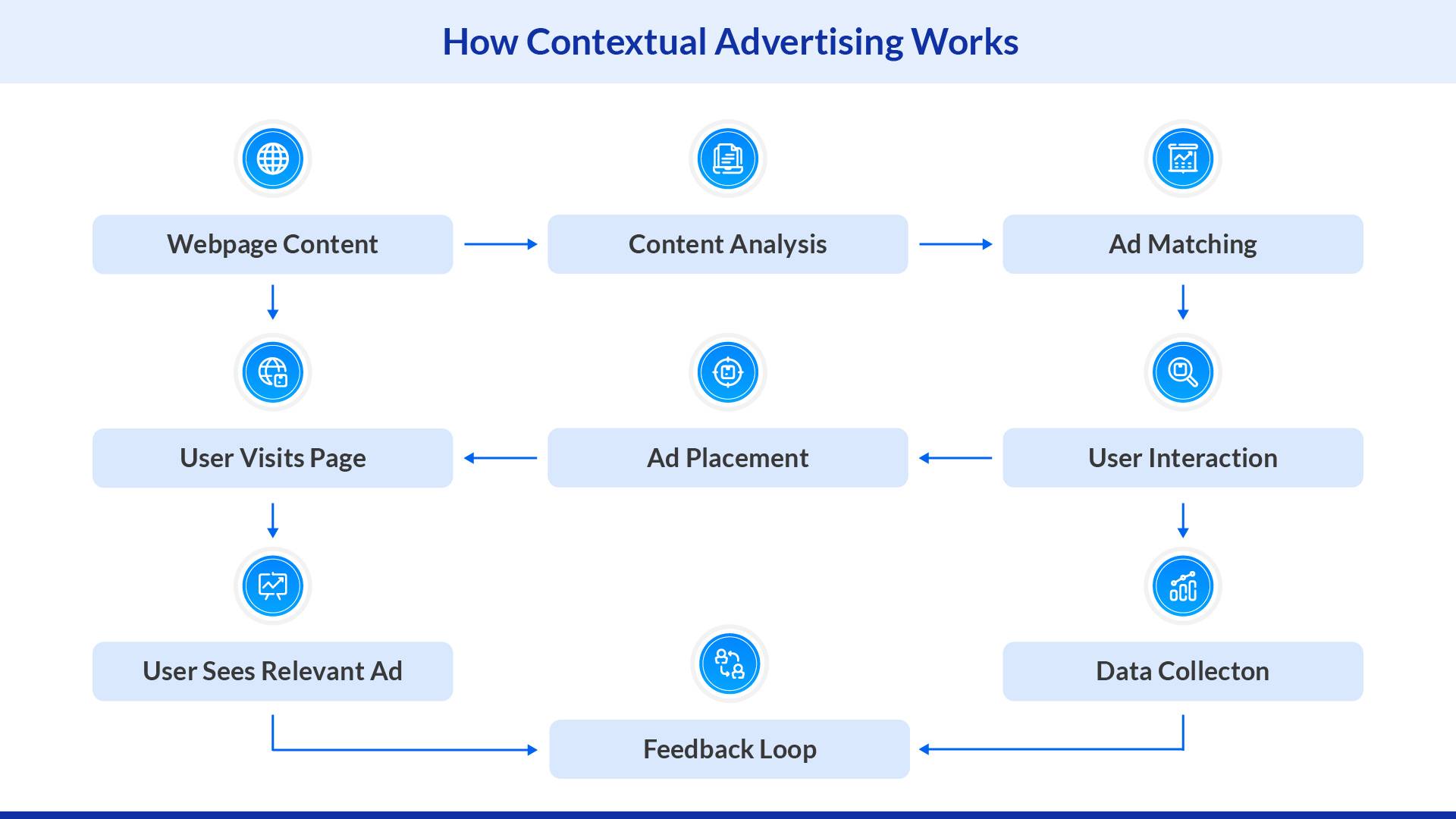 How Contextual Advertising Works

Webpage Content

Content Analysis

Ad Matching

User Visits Page

Ad Placement

User Interaction

User Sees Relevant Ad

Data Collecton

Feedback Loop